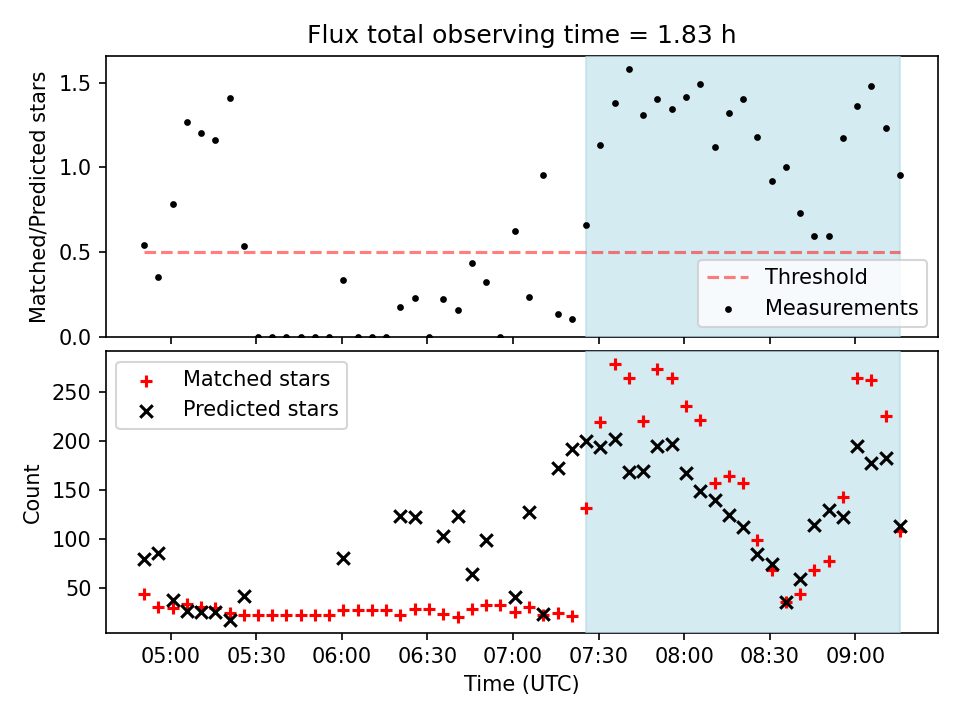 Flux total observing time = 1.83 h

Matched/Predicted stars

1.5
1.0
0.5
0.0

Threshold
Measurements

Matched stars
Predicted stars

Count

250
200
150
100
50

05:00 05:30 06:00 06:30 07:00 07:30 08:00 08:30 09:00

Time (UTC)